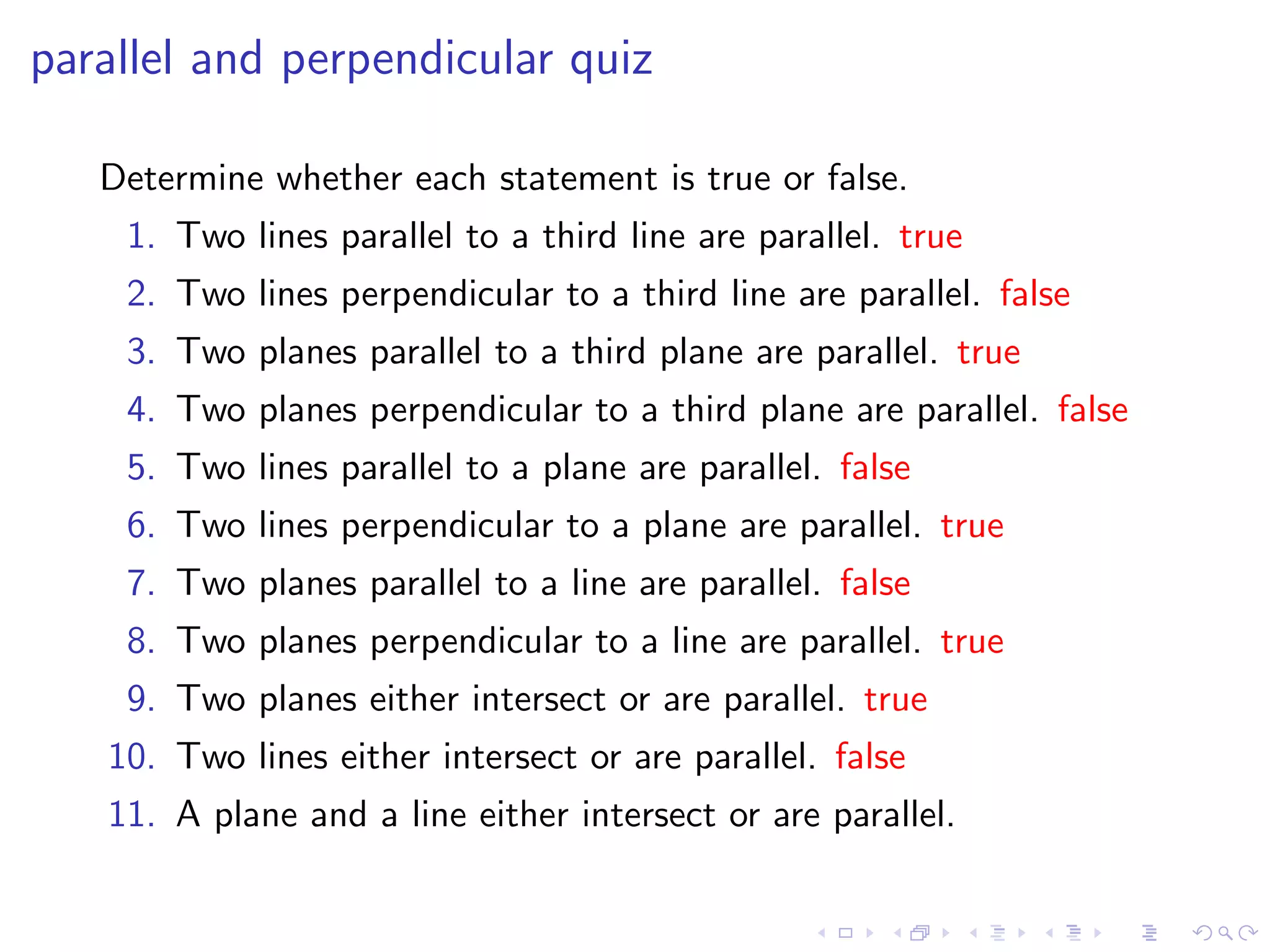 parallel and perpendicular quiz

Determine whether each statement is true or false.

1. Two lines parallel to a third line are parallel. true
2. Two lines perpendicular to a third line are parallel. false
3. Two planes parallel to a third plane are parallel. true
4. Two planes perpendicular to a third plane are parallel. false
5. Two lines parallel to a plane are parallel. false
6. Two lines perpendicular to a plane are parallel. true
7. Two planes parallel to a line are parallel. false
8. Two planes perpendicular to a line are parallel. true
9. Two planes either intersect or are parallel. true
10. Two lines either intersect or are parallel. false
11. A plane and a line either intersect or are parallel.